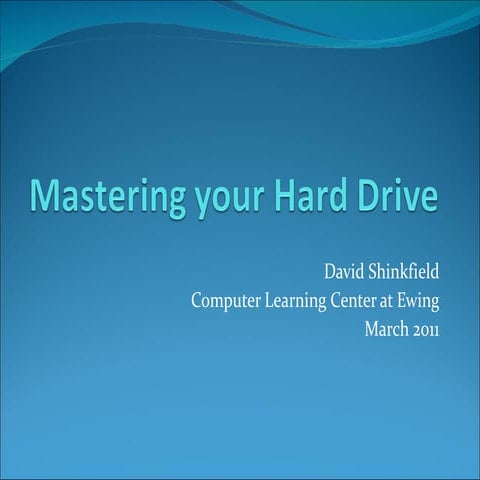 Mastering your Hard Drive

David Shinkfield
Computer Learning Center at Ewing
March 2011